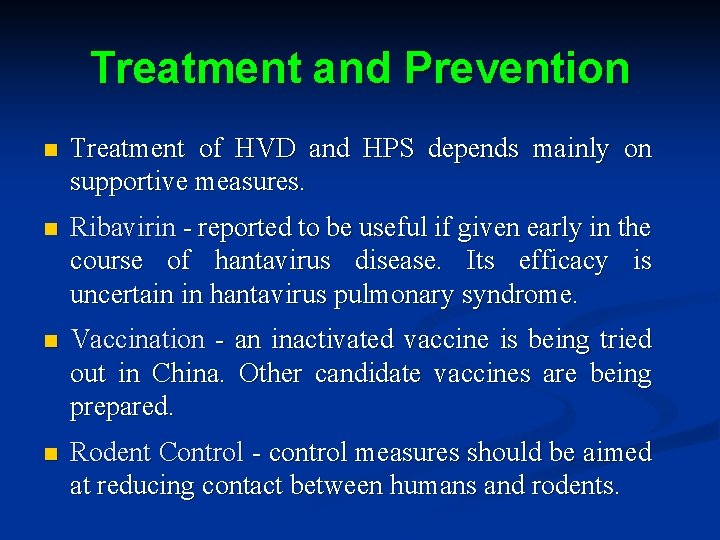 Treatment and Prevention

Treatment of HVD and HPS depends mainly on supportive measures.

Ribavirin - reported to be useful if given early in the course of hantavirus disease. Its efficacy is uncertain in hantavirus pulmonary syndrome.

Vaccination - an inactivated vaccine is being tried out in China. Other candidate vaccines are being prepared.

Rodent Control - control measures should be aimed at reducing contact between humans and rodents.